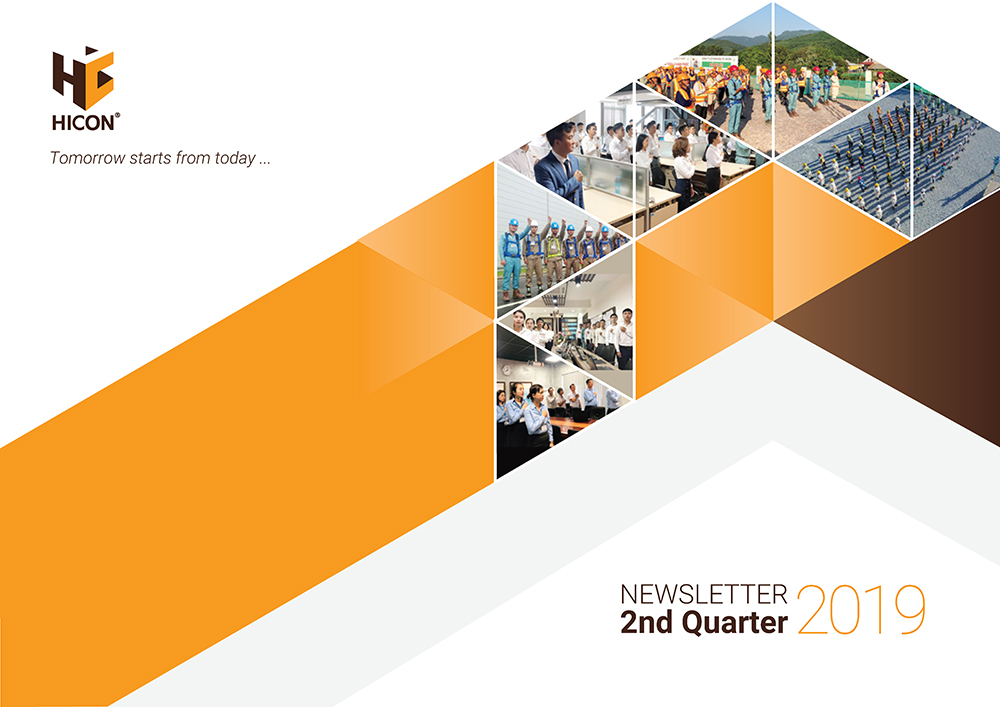 HICON®

Tomorrow starts from today ...

NEWSLETTER
2nd Quarter 2019